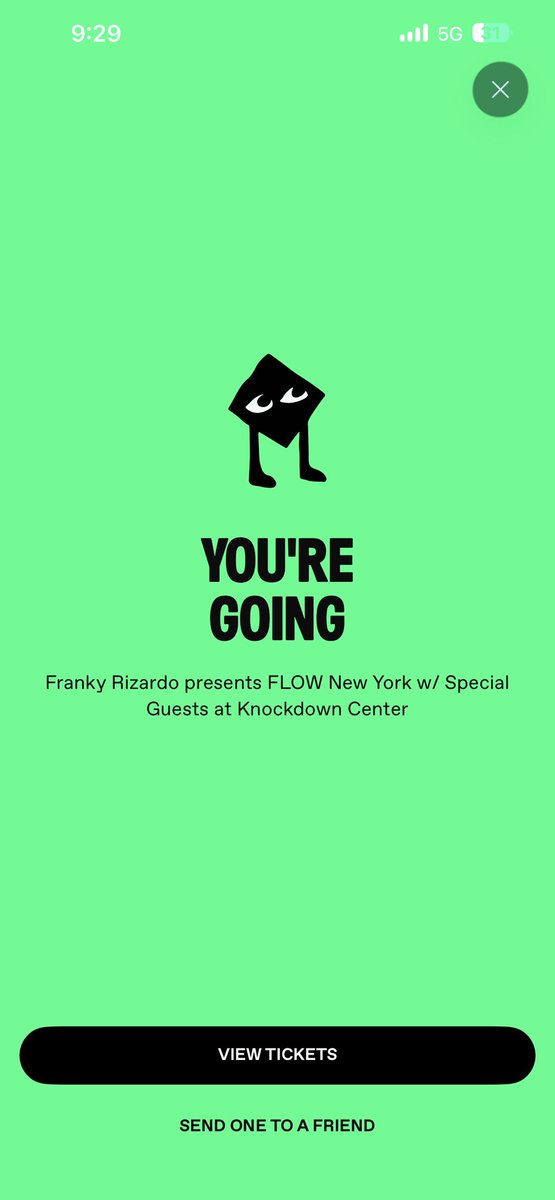 9:29

5G 31

YOU'RE GOING

Franky Rizardo presents FLOW New York w/ Special Guests at Knockdown Center

VIEW TICKETS

SEND ONE TO A FRIEND